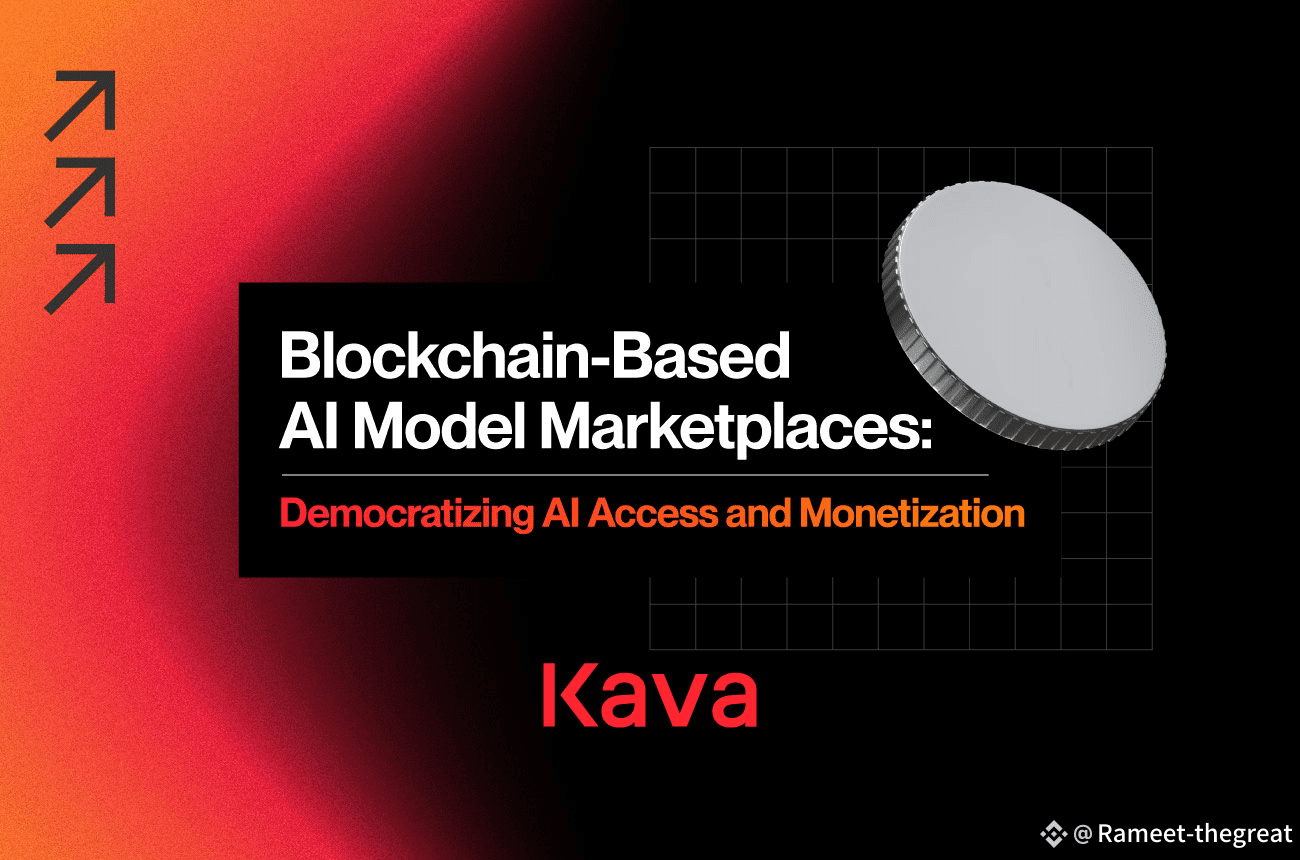 Blockchain-Based AI Model Marketplaces:

Democratizing AI Access and Monetization

Kava

@ Rameet-thegreat